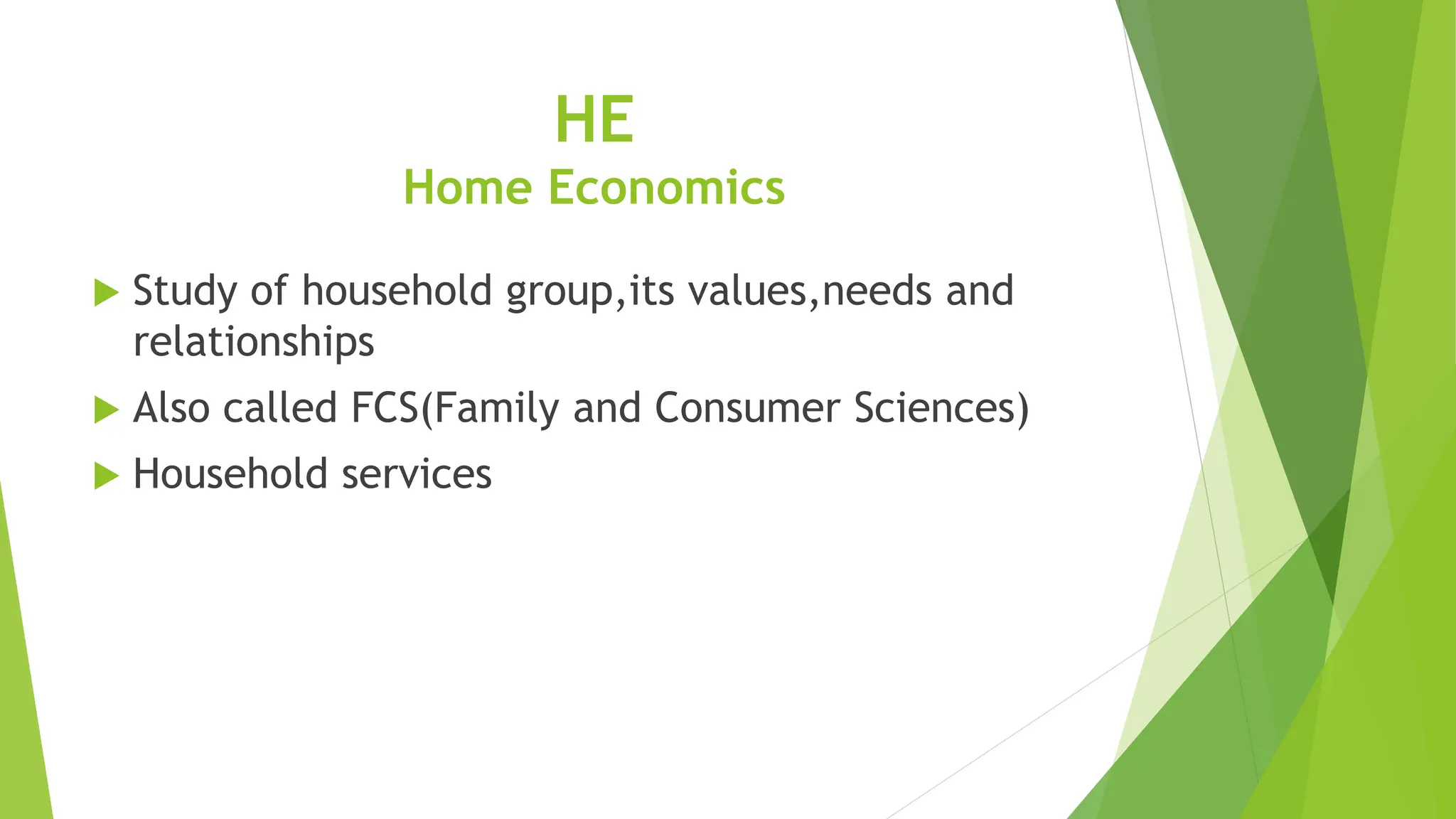 HE
Home Economics

Study of household group,its values,needs and relationships

Also called FCS(Family and Consumer Sciences)

Household services